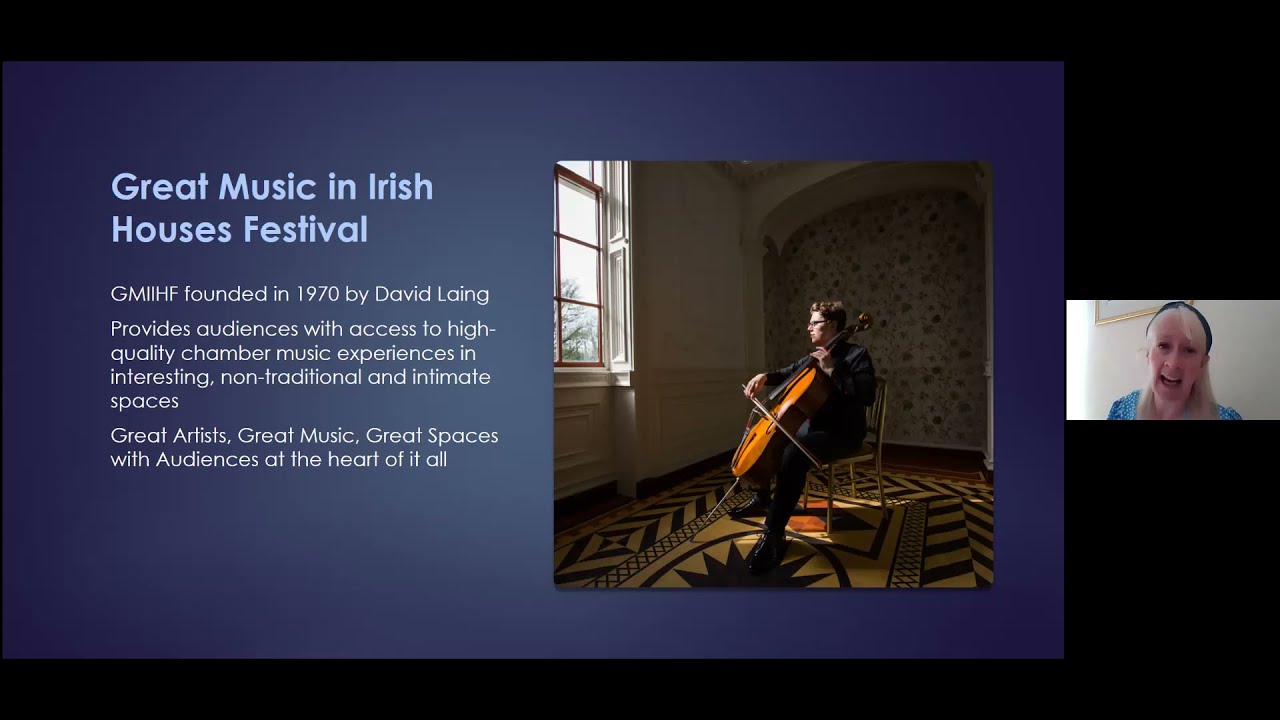 Great Music in Irish Houses Festival

GMIIHF founded in 1970 by David Laing

Provides audiences with access to high-quality chamber music experiences in interesting, non-traditional and intimate spaces

Great Artists, Great Music, Great Spaces with Audiences at the heart of it all